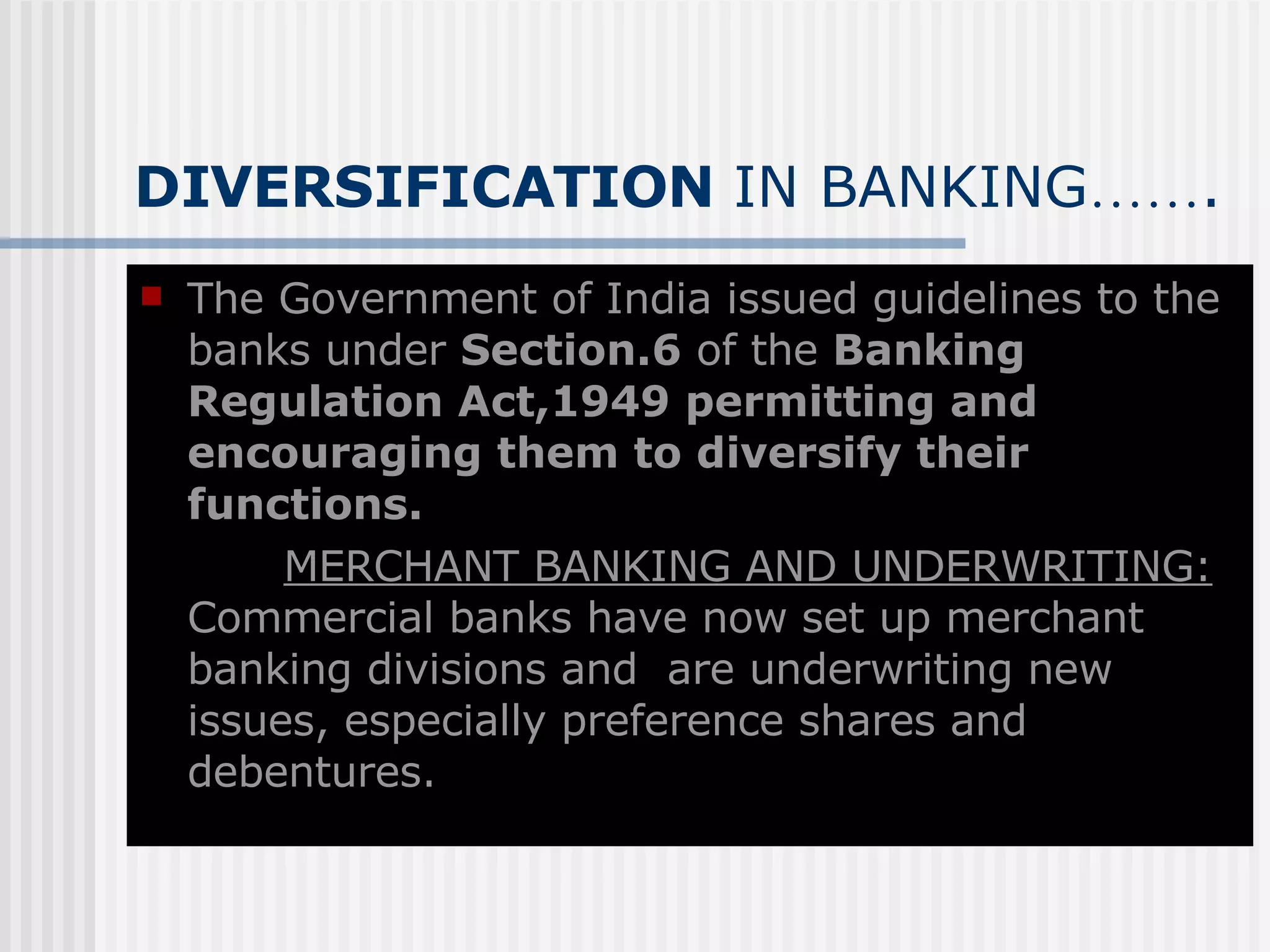 DIVERSIFICATION IN BANKING…….

The Government of India issued guidelines to the banks under Section.6 of the Banking Regulation Act,1949 permitting and encouraging them to diversify their functions.

MERCHANT BANKING AND UNDERWRITING: Commercial banks have now set up merchant banking divisions and are underwriting new issues, especially preference shares and debentures.